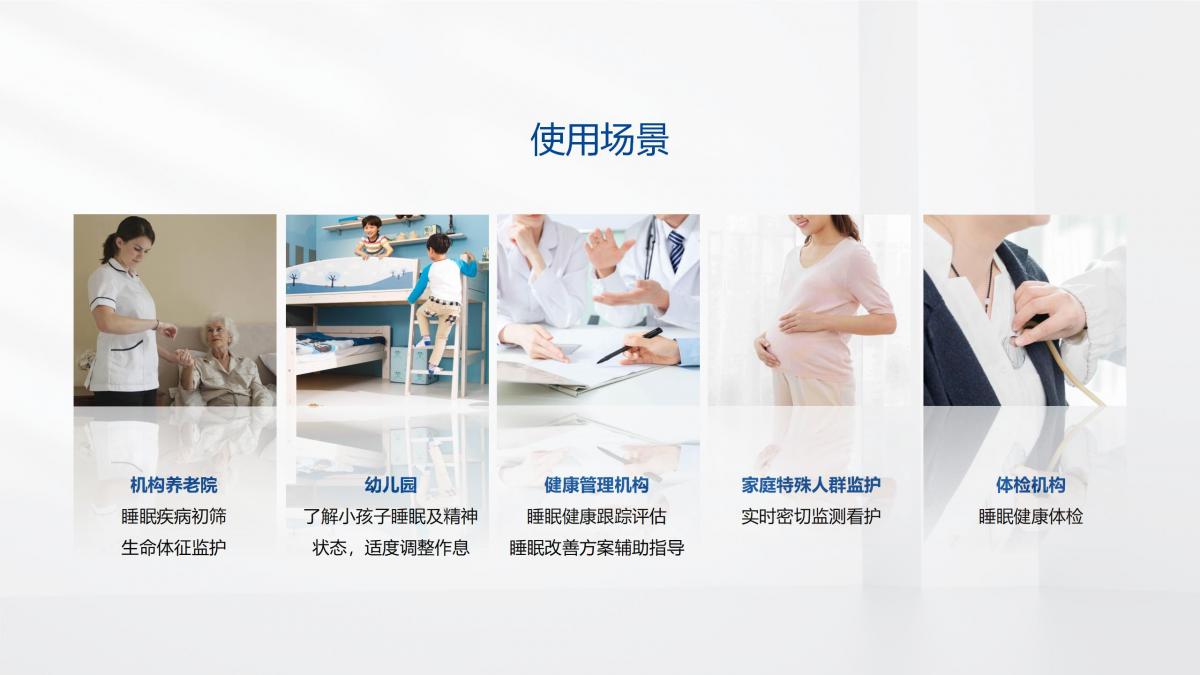 使用场景

机构养老院
睡眠疾病初筛
生命体征监护

幼儿园
了解小孩子睡眠及精神状态，适度调整作息

健康管理机构
睡眠健康跟踪评估
睡眠改善方案辅助指导

家庭特殊人群监护
实时密切监测看护

体检机构
睡眠健康体检